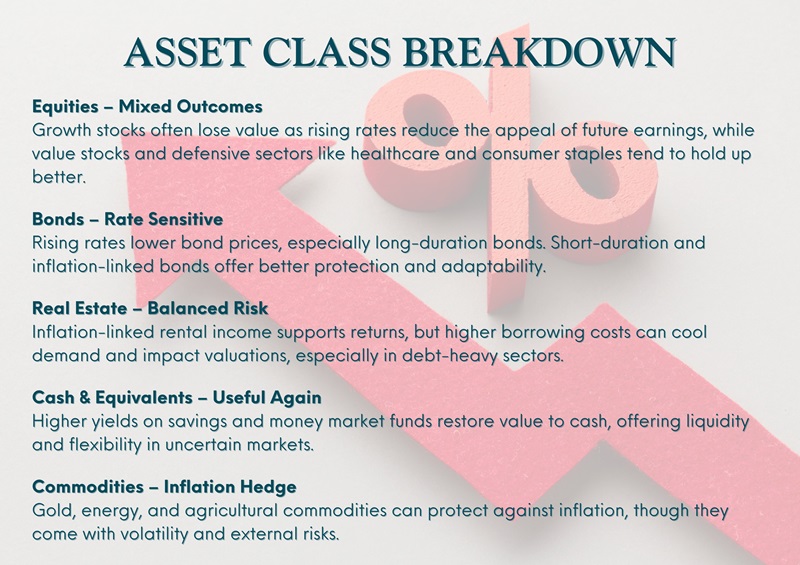 ASSET CLASS BREAKDOWN

Equities – Mixed Outcomes
Growth stocks often lose value as rising rates reduce the appeal of future earnings, while value stocks and defensive sectors like healthcare and consumer staples tend to hold up better.

Bonds – Rate Sensitive
Rising rates lower bond prices, especially long-duration bonds. Short-duration and inflation-linked bonds offer better protection and adaptability.

Real Estate – Balanced Risk
Inflation-linked rental income supports returns, but higher borrowing costs can cool demand and impact valuations, especially in debt-heavy sectors.

Cash & Equivalents – Useful Again
Higher yields on savings and money market funds restore value to cash, offering liquidity and flexibility in uncertain markets.

Commodities – Inflation Hedge
Gold, energy, and agricultural commodities can protect against inflation, though they come with volatility and external risks.